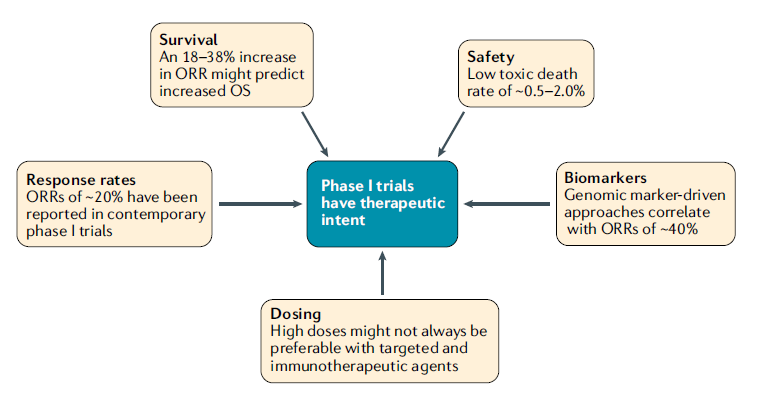 Survival
An 18–38% increase in ORR might predict increased OS

Safety
Low toxic death rate of ~0.5–2.0%

Response rates
ORRs of ~20% have been reported in contemporary phase I trials

Phase I trials have therapeutic intent

Biomarkers
Genomic marker-driven approaches correlate with ORRs of ~40%

Dosing
High doses might not always be preferable with targeted and immunotherapeutic agents